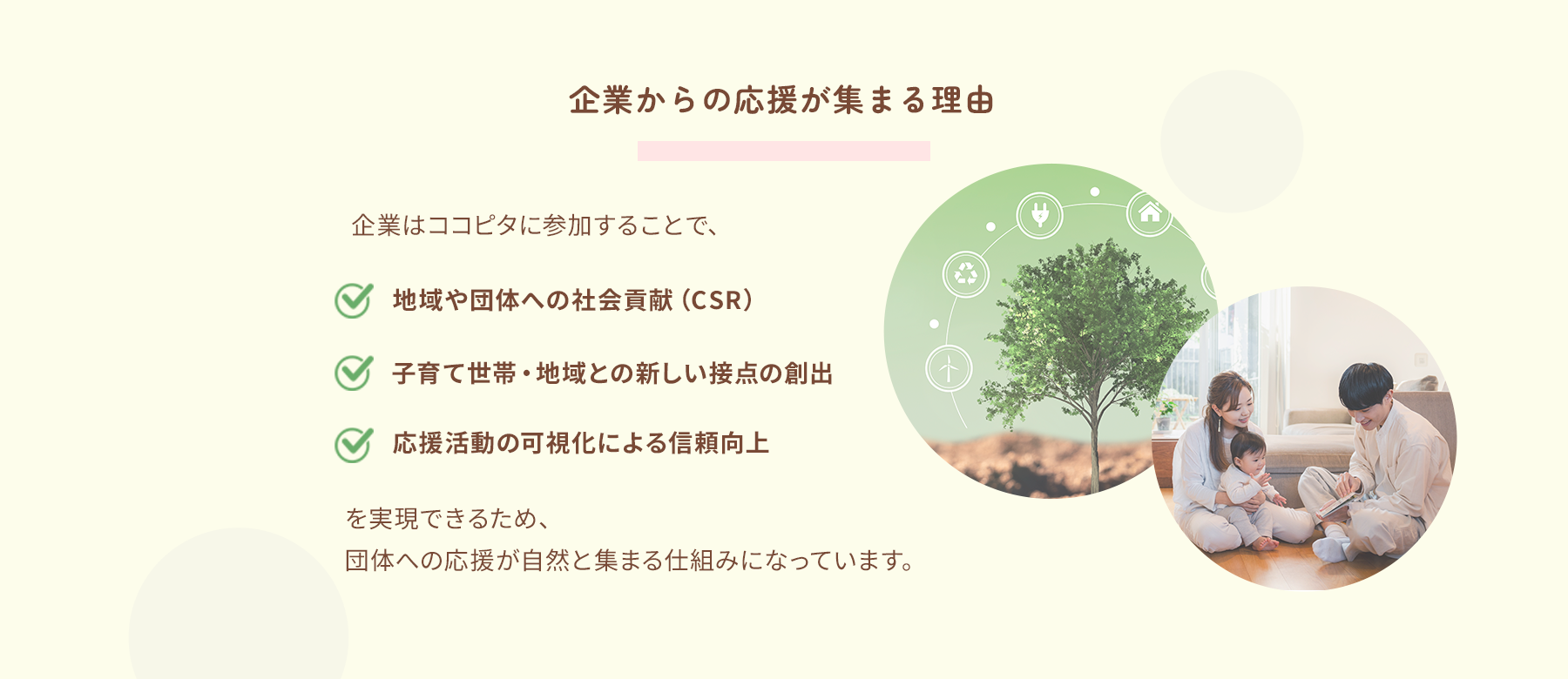 企業からの応援が集まる理由

企業はココピタに参加することで、

地域や団体への社会貢献（CSR）

子育て世帯・地域との新しい接点の創出

応援活動の可視化による信頼向上

を実現できるため、
団体への応援が自然と集まる仕組みになっています。